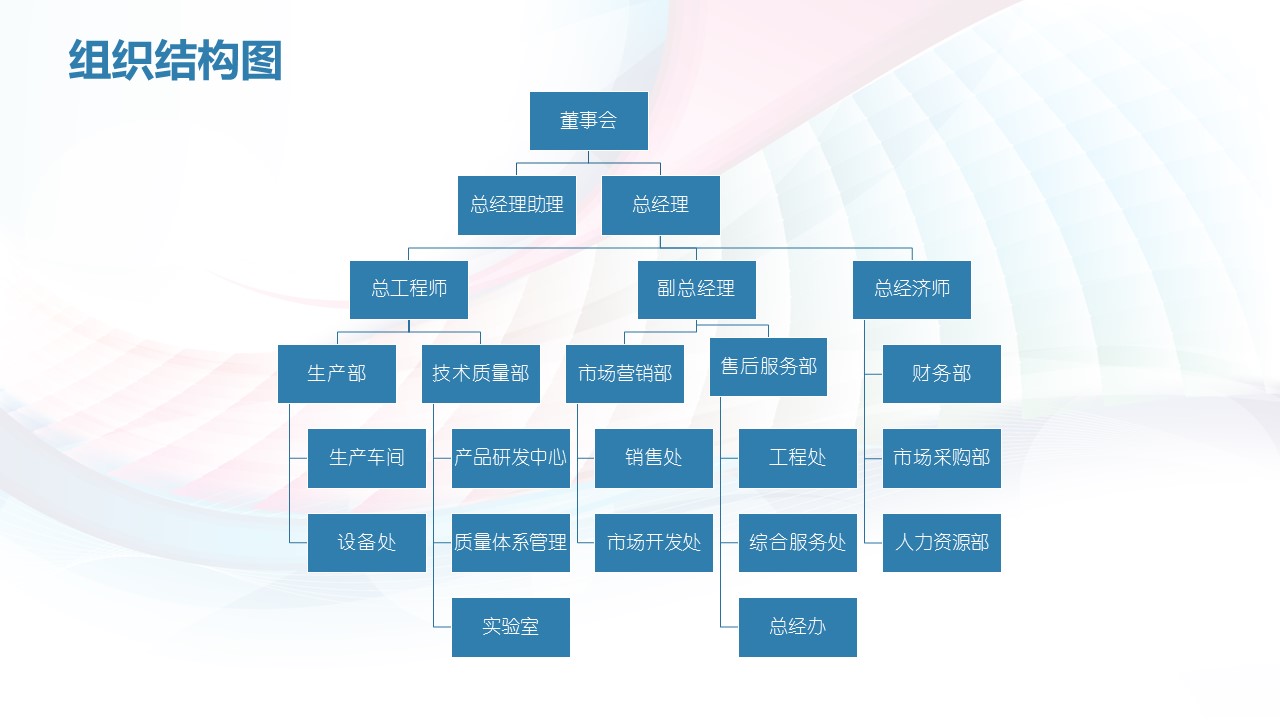 组织结构图

董事会

总经理助理

总经理

总工程师

副总经理

总经济师

生产部

技术质量部

市场营销部

售后服务部

财务部

生产车间

产品研发中心

销售处

工程处

市场采购部

设备处

质量体系管理

市场开发处

综合服务处

人力资源部

实验室

总经办